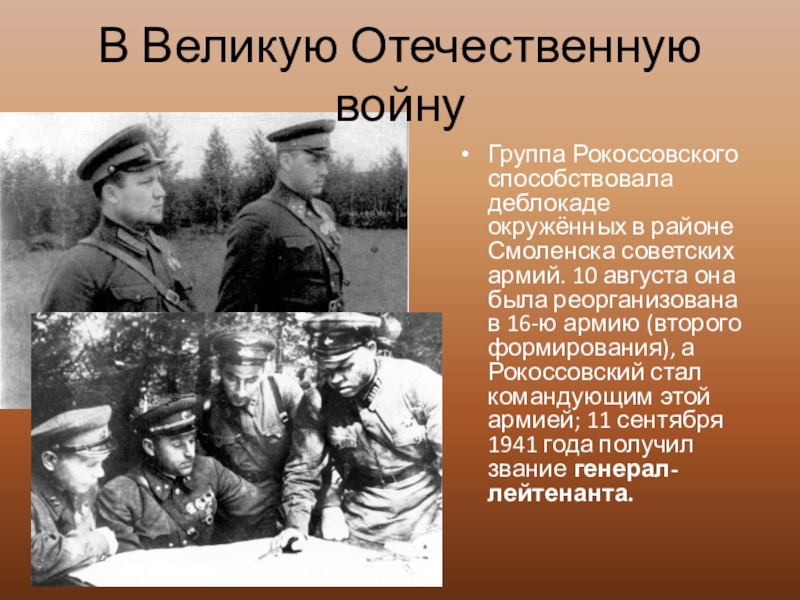 В Великую Отечественную войну

• Группа Рокоссовского способствовала деблокаде окружённых в районе Смоленска советских армий. 10 августа она была реорганизована в 16-ю армию (второго формирования), а Рокоссовский стал командующим этой армией; 11 сентября 1941 года получил звание генерал-лейтенанта.